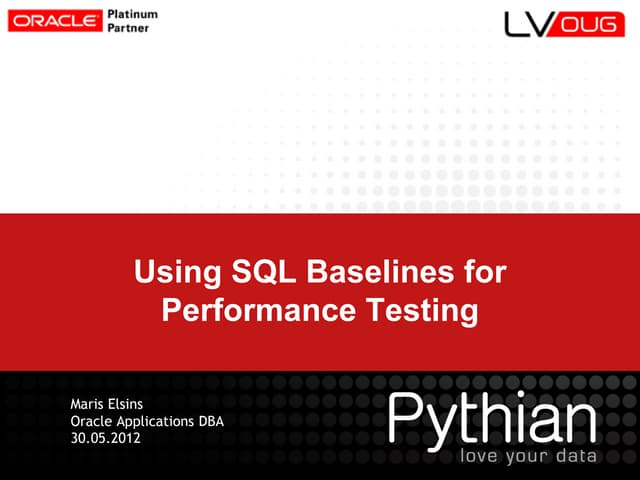 ORACLE Platinum Partner

LV OUG

Using SQL Baselines for Performance Testing

Maris Elsins
Oracle Applications DBA
30.05.2012

Pythian
love your data